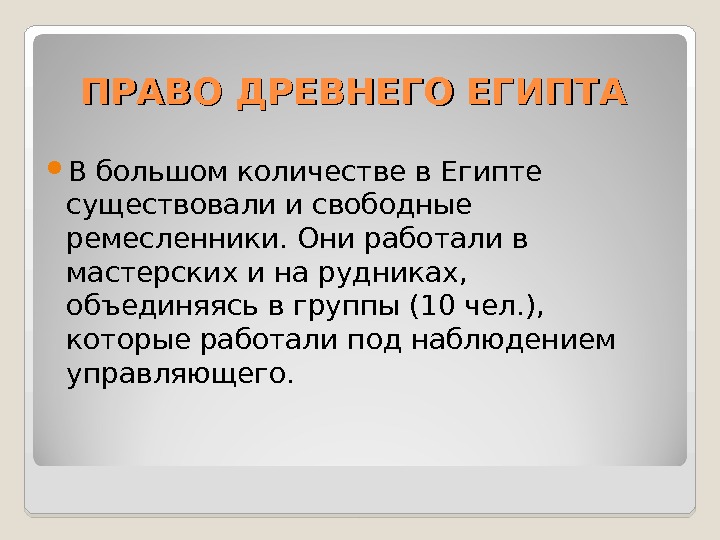 ПРАВО ДРЕВНЕГО ЕГИПТА

В большом количестве в Египте существовали и свободные ремесленники. Они работали в мастерских и на рудниках, объединяясь в группы (10 чел.), которые работали под наблюдением управляющего.